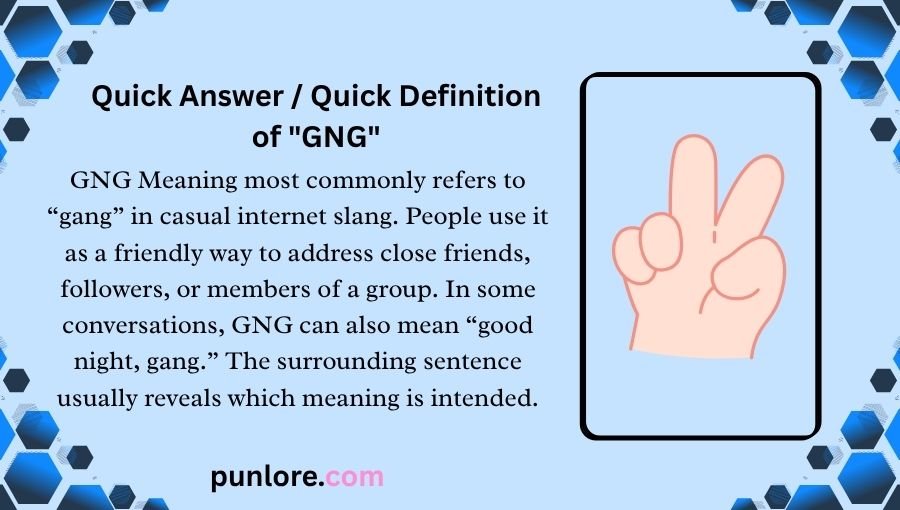 Quick Answer / Quick Definition of "GNG"

GNG Meaning most commonly refers to “gang” in casual internet slang. People use it as a friendly way to address close friends, followers, or members of a group. In some conversations, GNG can also mean “good night, gang.” The surrounding sentence usually reveals which meaning is intended.

punlore.com